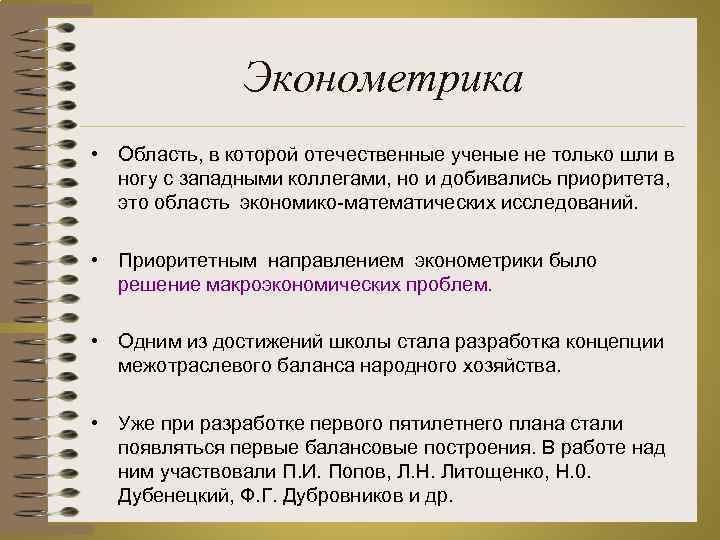 Эконометрика

• Область, в которой отечественные ученые не только шли в ногу с западными коллегами, но и добивались приоритета, это область экономико-математических исследований.

• Приоритетным направлением эконометрики было решение макроэкономических проблем.

• Одним из достижений школы стала разработка концепции межотраслевого баланса народного хозяйства.

• Уже при разработке первого пятилетнего плана стали появляться первые балансовые построения. В работе над ним участвовали П.И. Попов, Л.Н. Литощенко, Н.0. Дубенецкий, Ф.Г. Дубровников и др.